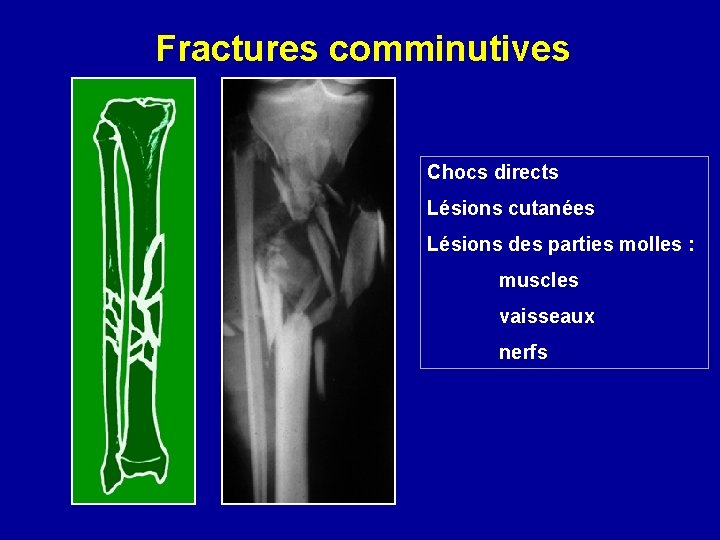 Fractures comminutives

Chocs directs

Lésions cutanées

Lésions des parties molles :

muscles

vaisseaux

nerfs